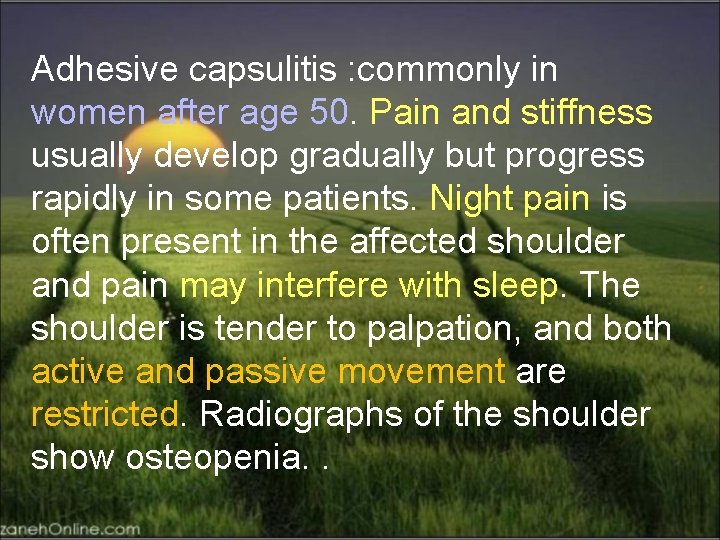 Adhesive capsulitis :commonly in women after age 50. Pain and stiffness usually develop gradually but progress rapidly in some patients. Night pain is often present in the affected shoulder and pain may interfere with sleep. The shoulder is tender to palpation, and both active and passive movement are restricted. Radiographs of the shoulder show osteopenia. .

zanehOnline.com